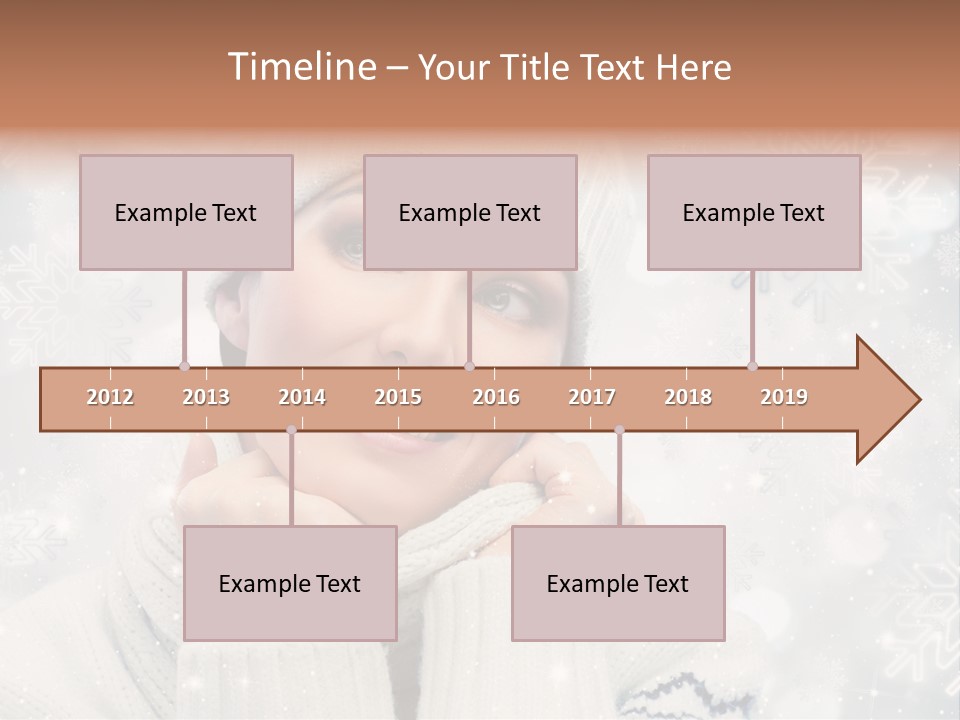 Timeline – Your Title Text Here

Example Text

Example Text

Example Text

2012 2013 2014 2015 2016 2017 2018 2019

Example Text

Example Text